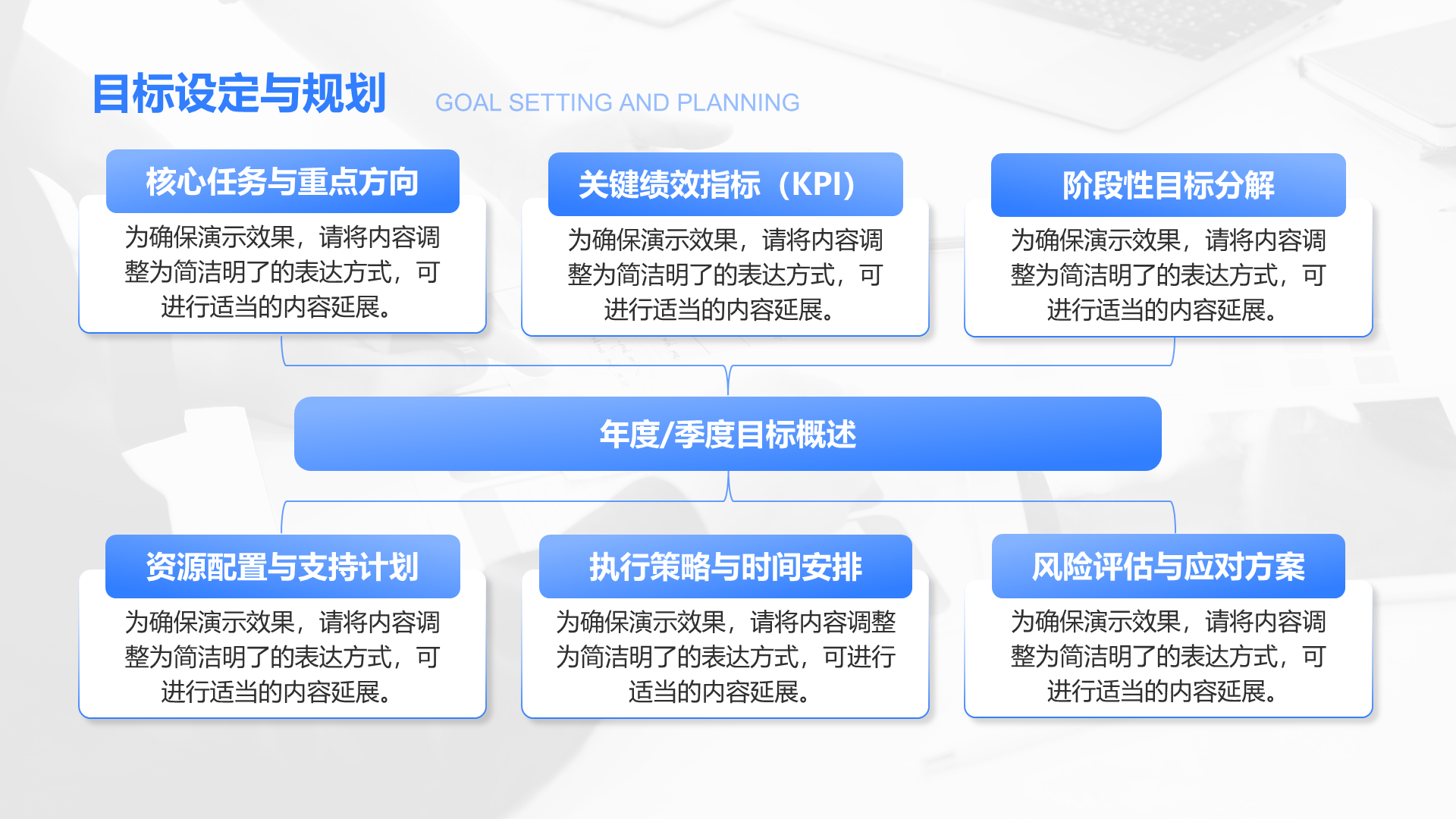 目标设定与规划 GOAL SETTING AND PLANNING

核心任务与重点方向

为确保演示效果，请将内容调整为简洁明了的表达方式，可进行适当的内容延展。

关键绩效指标（KPI）

为确保演示效果，请将内容调整为简洁明了的表达方式，可进行适当的内容延展。

阶段性目标分解

为确保演示效果，请将内容调整为简洁明了的表达方式，可进行适当的内容延展。

年度/季度目标概述

资源配置与支持计划

为确保演示效果，请将内容调整为简洁明了的表达方式，可进行适当的内容延展。

执行策略与时间安排

为确保演示效果，请将内容调整为简洁明了的表达方式，可进行适当的内容延展。

风险评估与应对方案

为确保演示效果，请将内容调整为简洁明了的表达方式，可进行适当的内容延展。